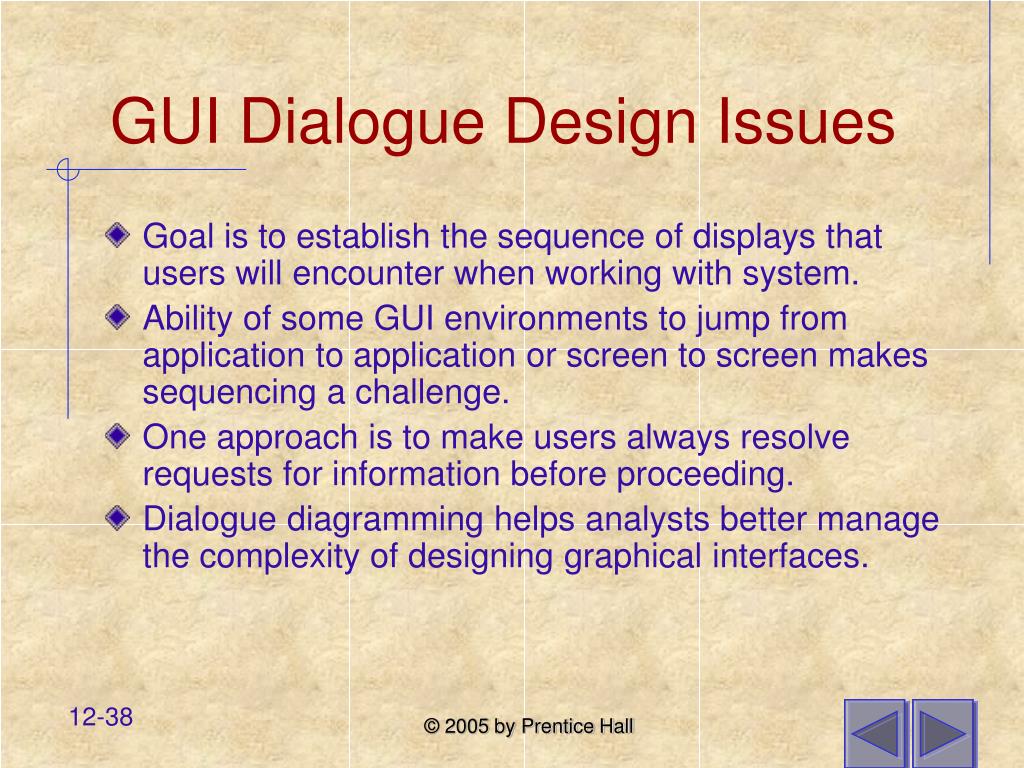 GUI Dialogue Design Issues

Goal is to establish the sequence of displays that users will encounter when working with system.

Ability of some GUI environments to jump from application to application or screen to screen makes sequencing a challenge.

One approach is to make users always resolve requests for information before proceeding.

Dialogue diagramming helps analysts better manage the complexity of designing graphical interfaces.

12-38

© 2005 by Prentice Hall